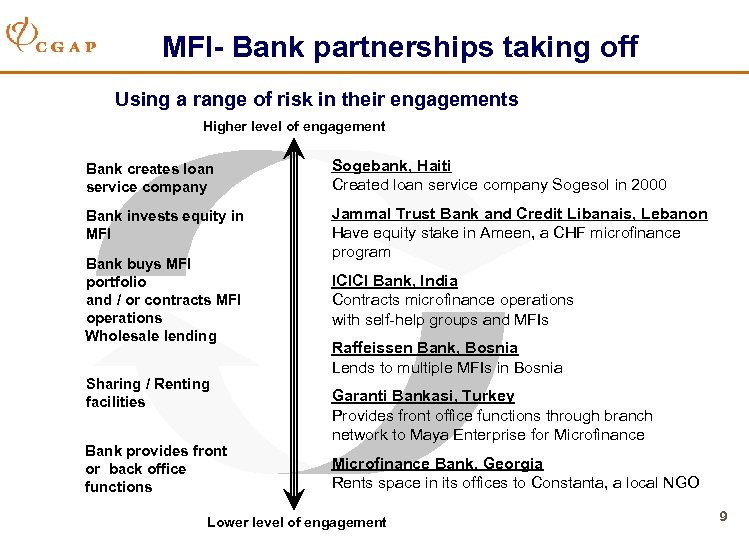 CGAP

MFI- Bank partnerships taking off

Using a range of risk in their engagements

Higher level of engagement

Bank creates loan service company

Bank invests equity in MFI

Bank buys MFI portfolio and / or contracts MFI operations

Wholesale lending

Sharing / Renting facilities

Bank provides front or back office functions

Sogebank, Haiti
Created loan service company Sogesol in 2000

Jammal Trust Bank and Credit Libanais, Lebanon
Have equity stake in Ameen, a CHF microfinance program

ICICI Bank, India
Contracts microfinance operations with self-help groups and MFIs

Raffeissen Bank, Bosnia
Lends to multiple MFIs in Bosnia

Garanti Bankasi, Turkey
Provides front office functions through branch network to Maya Enterprise for Microfinance

Microfinance Bank, Georgia
Rents space in its offices to Constanta, a local NGO

Lower level of engagement

9